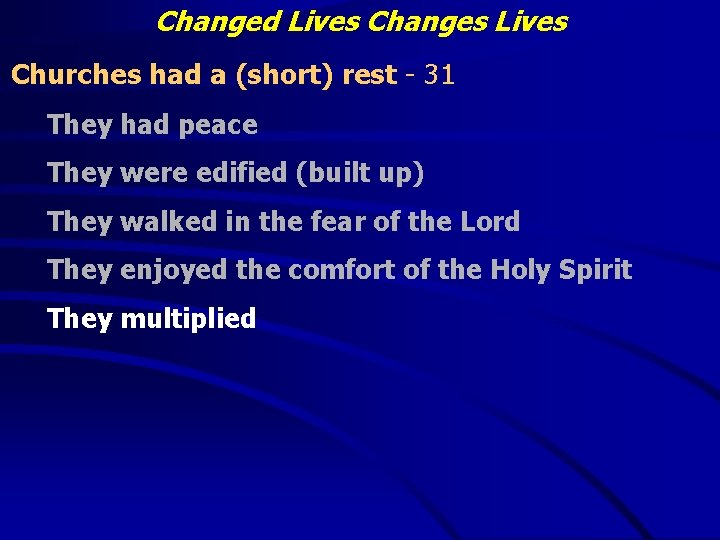 Changed Lives Changes Lives

Churches had a (short) rest - 31

They had peace

They were edified (built up)

They walked in the fear of the Lord

They enjoyed the comfort of the Holy Spirit

They multiplied